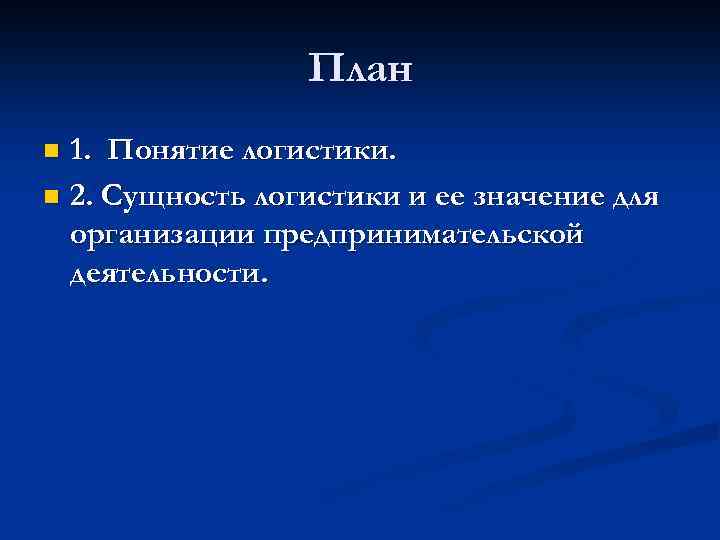 План

1. Понятие логистики.

2. Сущность логистики и ее значение для организации предпринимательской деятельности.